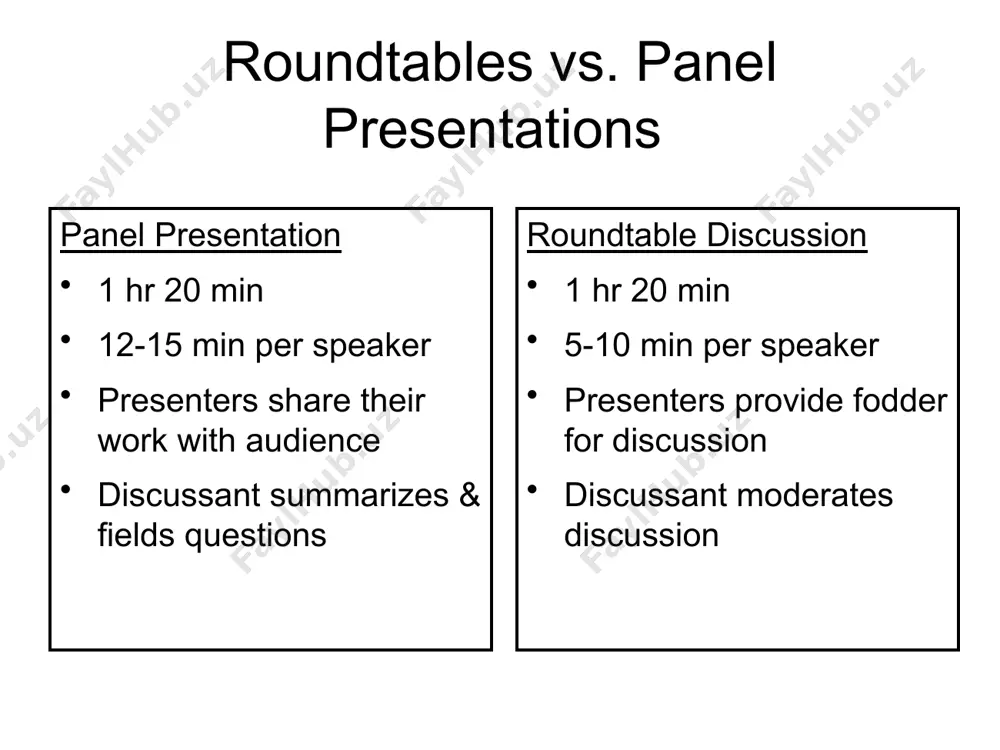 Roundtables vs. Panel Presentations

Panel Presentation
• 1 hr 20 min
• 12-15 min per speaker
• Presenters share their work with audience
• Discussant summarizes & fields questions

Roundtable Discussion
• 1 hr 20 min
• 5-10 min per speaker
• Presenters provide fodder for discussion
• Discussant moderates discussion

FaylHub.uz